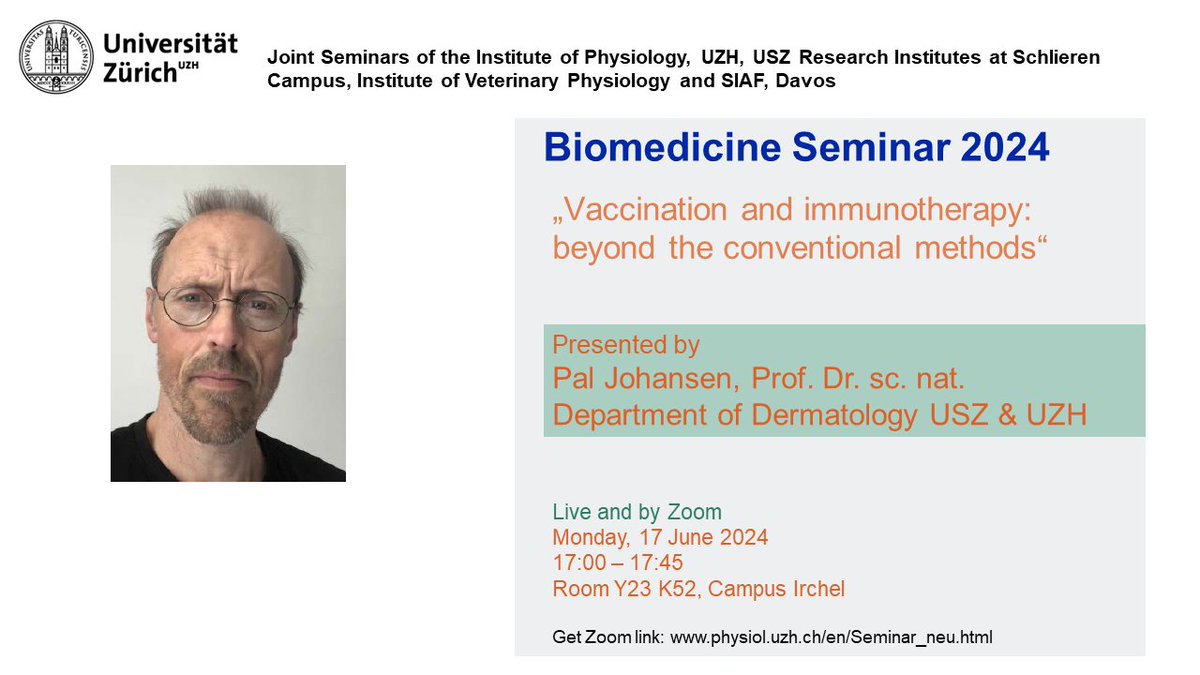 Universität Zürich UZH

Joint Seminars of the Institute of Physiology, UZH, USZ Research Institutes at Schlieren Campus, Institute of Veterinary Physiology and SIAF, Davos

Biomedicine Seminar 2024

„Vaccination and immunotherapy: beyond the conventional methods“

Presented by
Pal Johansen, Prof. Dr. sc. nat.
Department of Dermatology USZ & UZH

Live and by Zoom
Monday, 17 June 2024
17:00 – 17:45
Room Y23 K52, Campus Irchel

Get Zoom link: www.physiol.uzh.ch/en/Seminar_neu.html